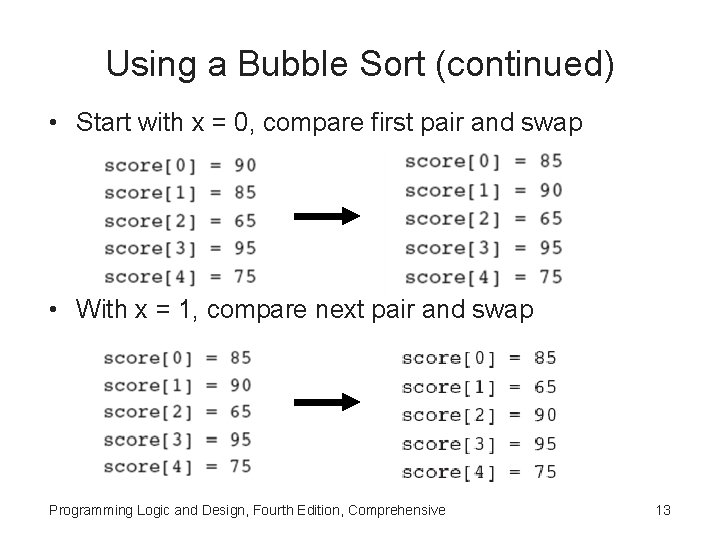 Using a Bubble Sort (continued)

• Start with x = 0, compare first pair and swap

score[0] = 90
score[1] = 85
score[2] = 65
score[3] = 95
score[4] = 75

score[0] = 85
score[1] = 90
score[2] = 65
score[3] = 95
score[4] = 75

• With x = 1, compare next pair and swap

score[0] = 85
score[1] = 90
score[2] = 65
score[3] = 95
score[4] = 75

score[0] = 85
score[1] = 65
score[2] = 90
score[3] = 95
score[4] = 75

Programming Logic and Design, Fourth Edition, Comprehensive

13